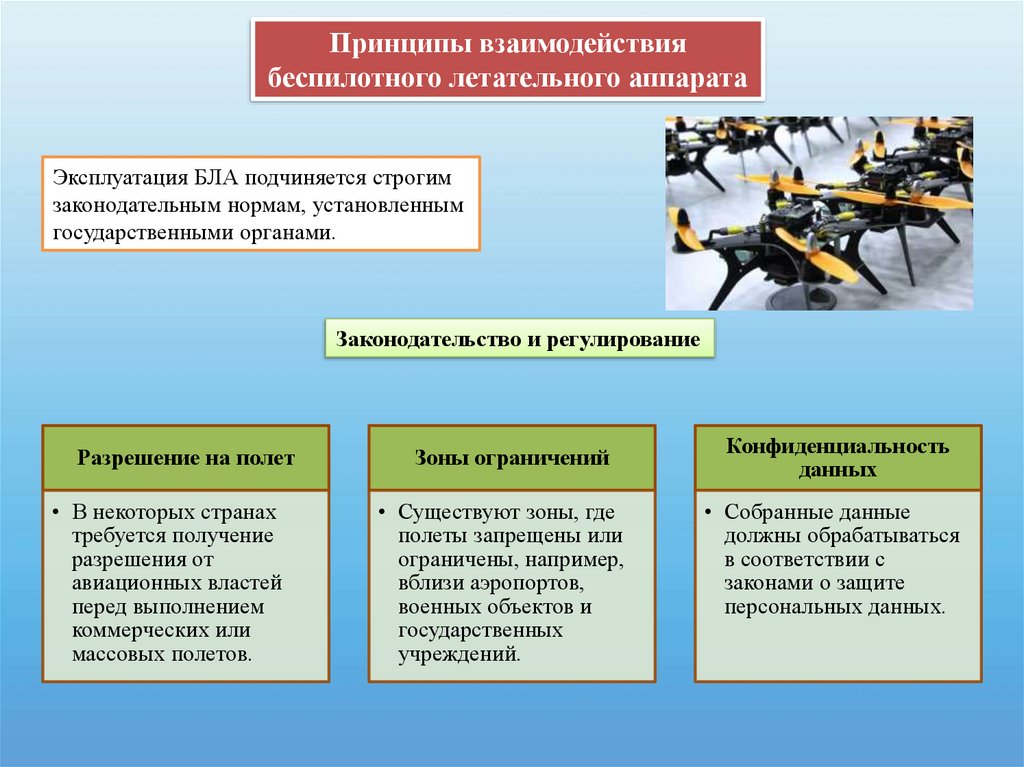 Принципы взаимодействия беспилотного летательного аппарата

Эксплуатация БЛА подчиняется строгим законодательным нормам, установленным государственными органами.

Законодательство и регулирование

Разрешение на полет

• В некоторых странах требуется получение разрешения от авиационных властей перед выполнением коммерческих или массовых полетов.

Зоны ограничений

• Существуют зоны, где полеты запрещены или ограничены, например, вблизи аэропортов, военных объектов и государственных учреждений.

Конфиденциальность данных

• Собранные данные должны обрабатываться в соответствии с законами о защите персональных данных.